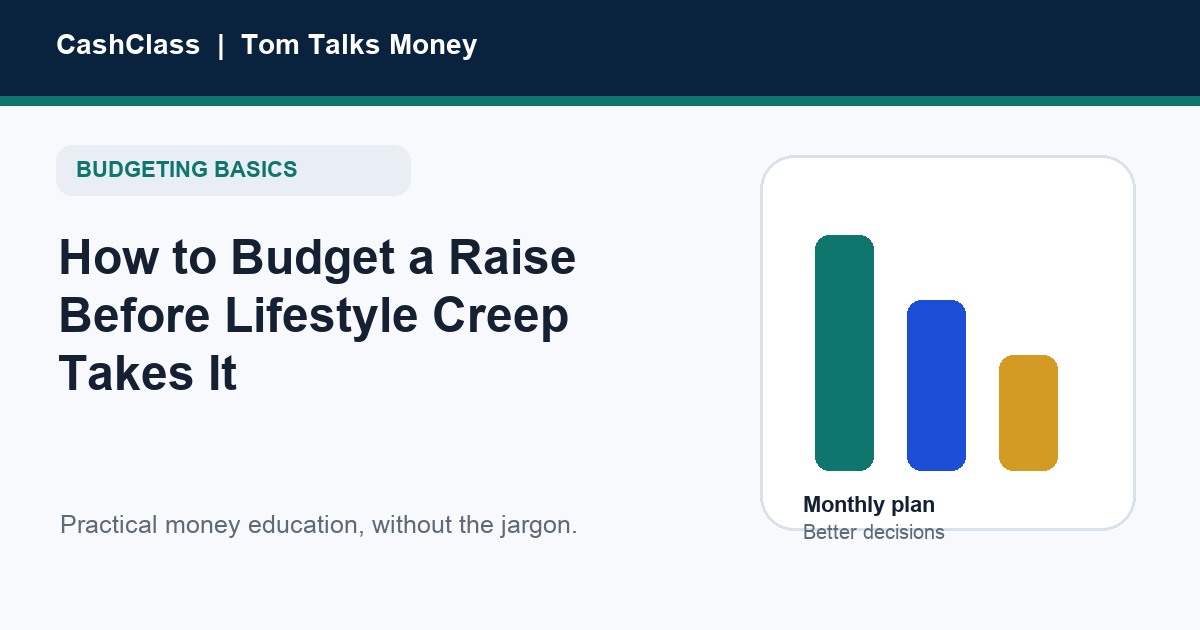 CashClass | Tom Talks Money

BUDGETING BASICS

How to Budget a Raise Before Lifestyle Creep Takes It

Practical money education, without the jargon.

Monthly plan
Better decisions